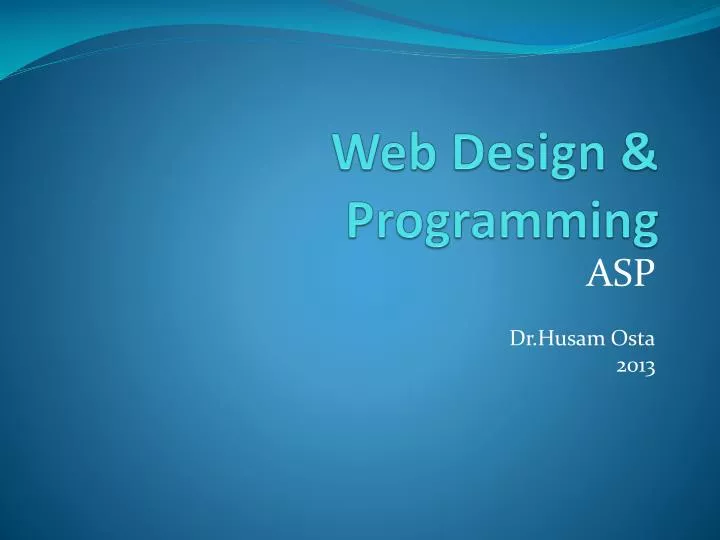 Web Design & Programming

ASP

Dr.Husam Osta
2013